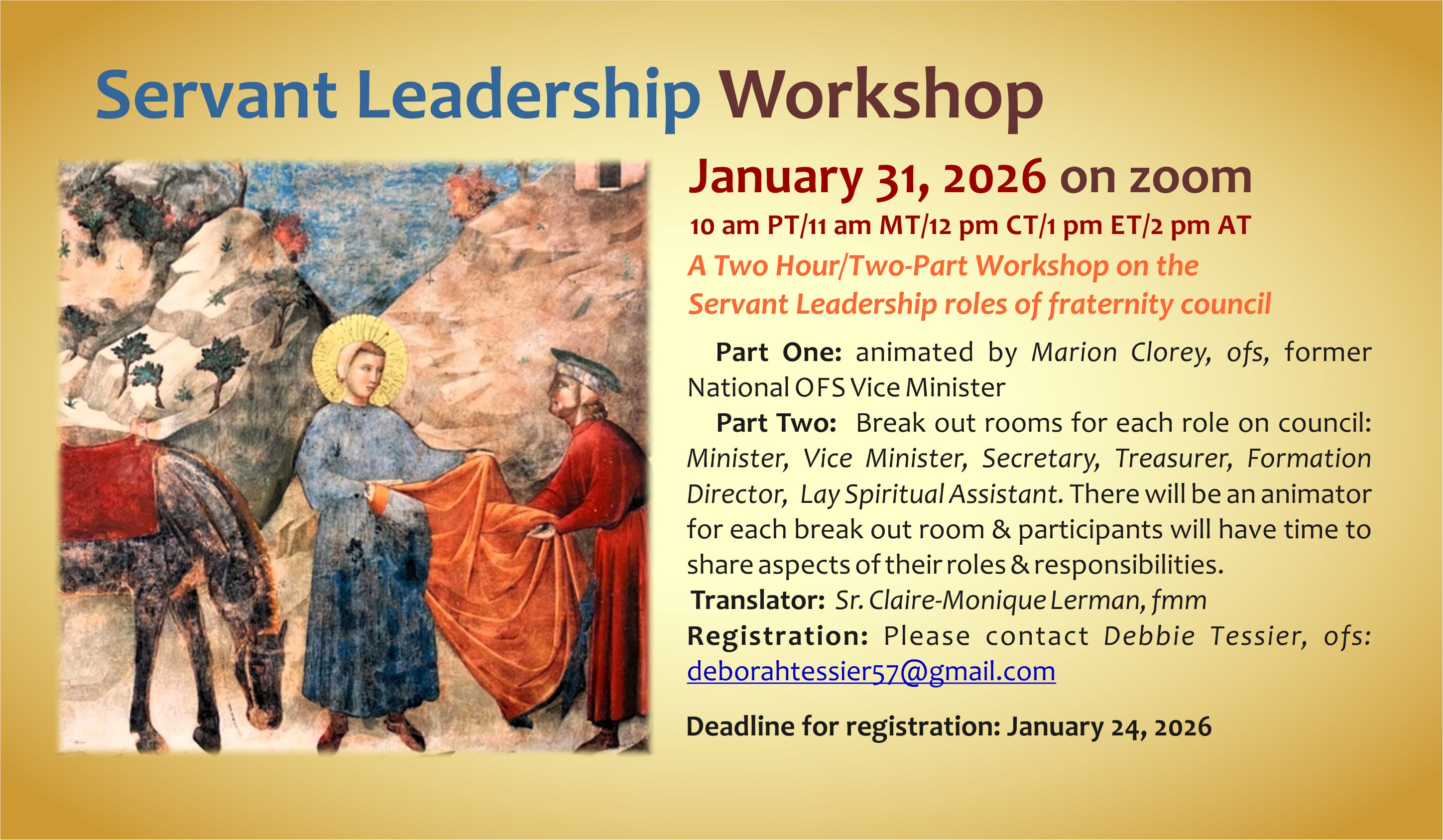 Servant Leadership Workshop

January 31, 2026 on zoom

10 am PT/11 am MT/12 pm CT/1 pm ET/2 pm AT

A Two Hour/Two-Part Workshop on the Servant Leadership roles of fraternity council

Part One: animated by Marion Clorey, ofs, former National OFS Vice Minister

Part Two: Break out rooms for each role on council: Minister, Vice Minister, Secretary, Treasurer, Formation Director, Lay Spiritual Assistant. There will be an animator for each break out room & participants will have time to share aspects of their roles & responsibilities.

Translator: Sr. Claire-Monique Lerman, fmm

Registration: Please contact Debbie Tessier, ofs: deborahtessier57@gmail.com

Deadline for registration: January 24, 2026